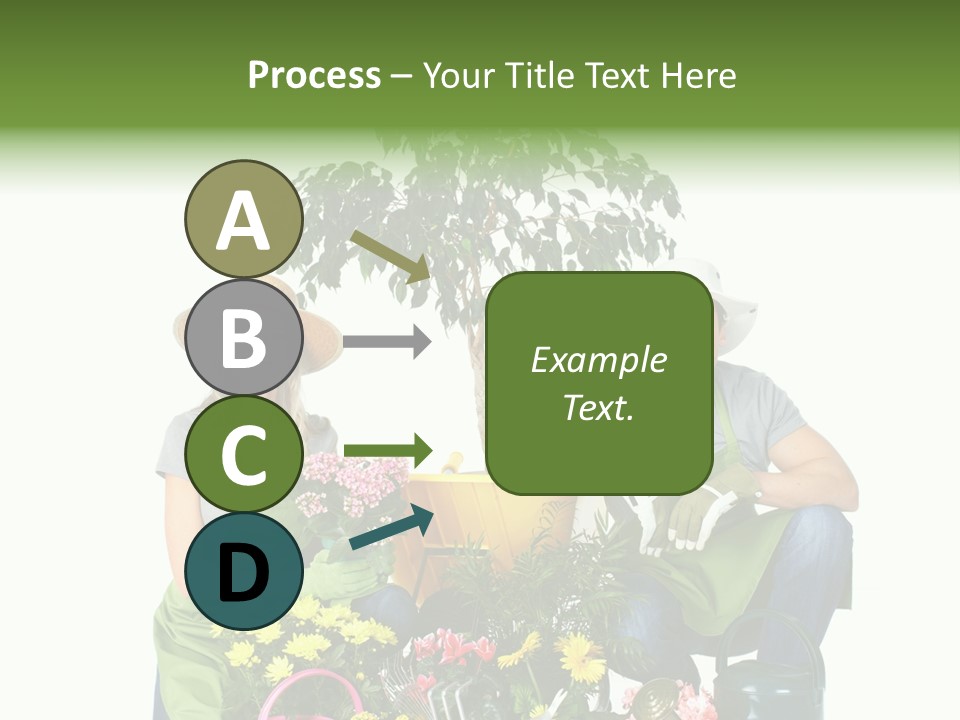 Process – Your Title Text Here

A

B

C

D

Example Text.